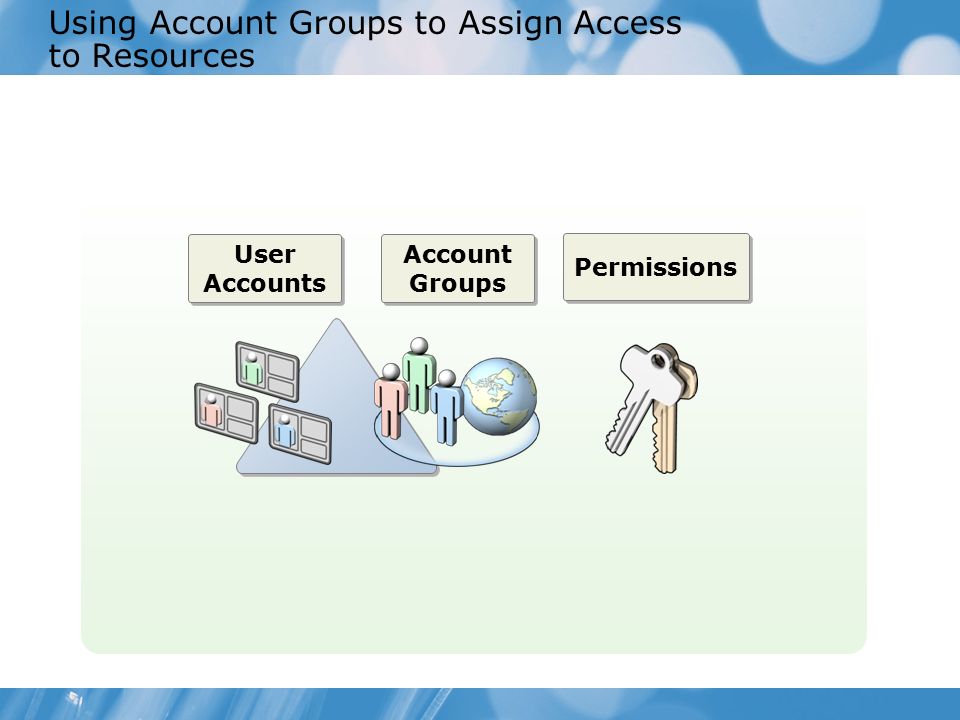 Using Account Groups to Assign Access to Resources

User Accounts

Account Groups

Permissions